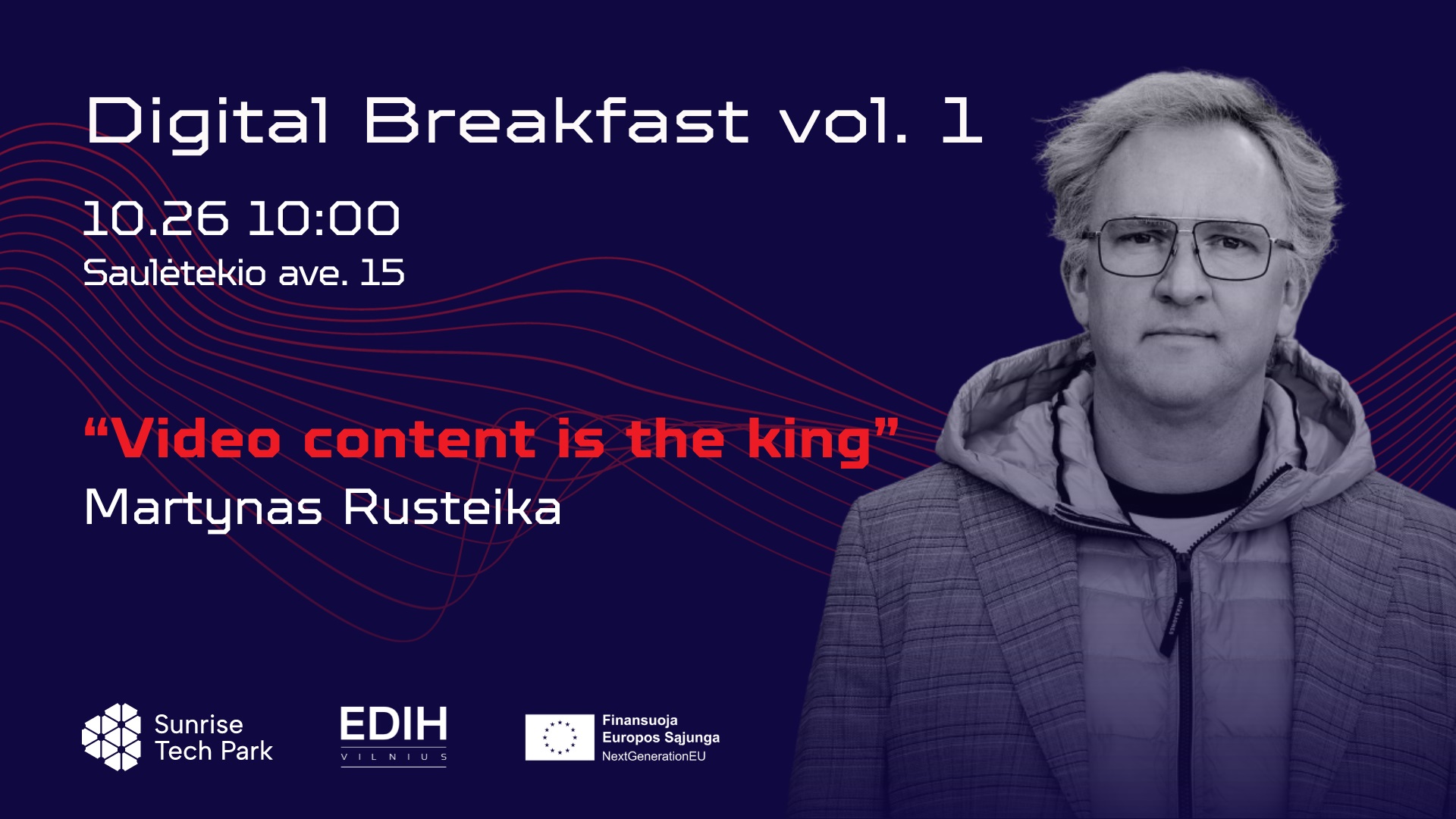 Digital Breakfast vol. 1

10.26 10:00
Saulėtekio ave. 15

“Video content is the king”
Martynas Rusteika

Sunrise Tech Park

EDIH
VILNIUS

Finansuoja
Europos Sąjunga
NextGenerationEU